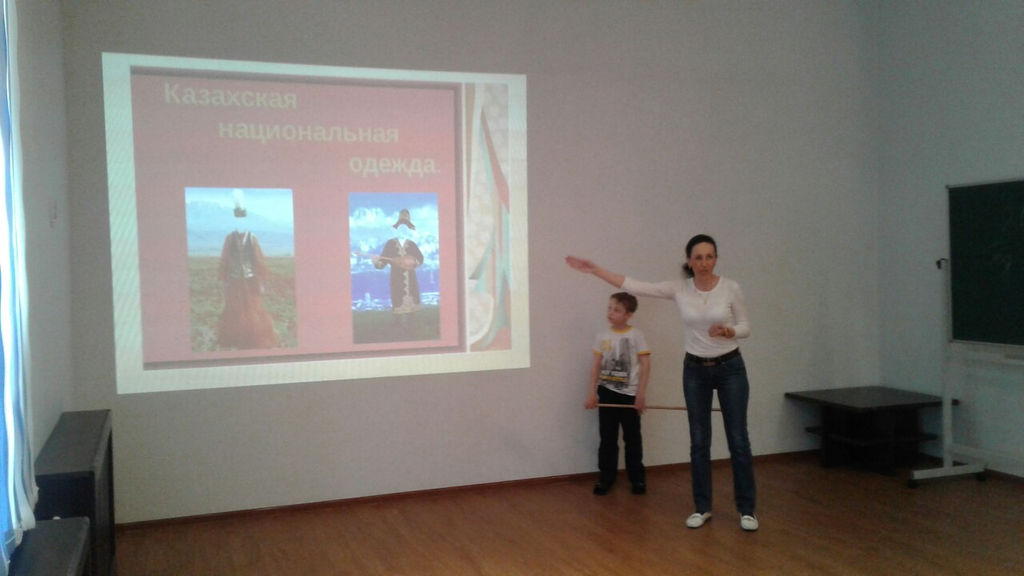 Казахская национальная одежда.